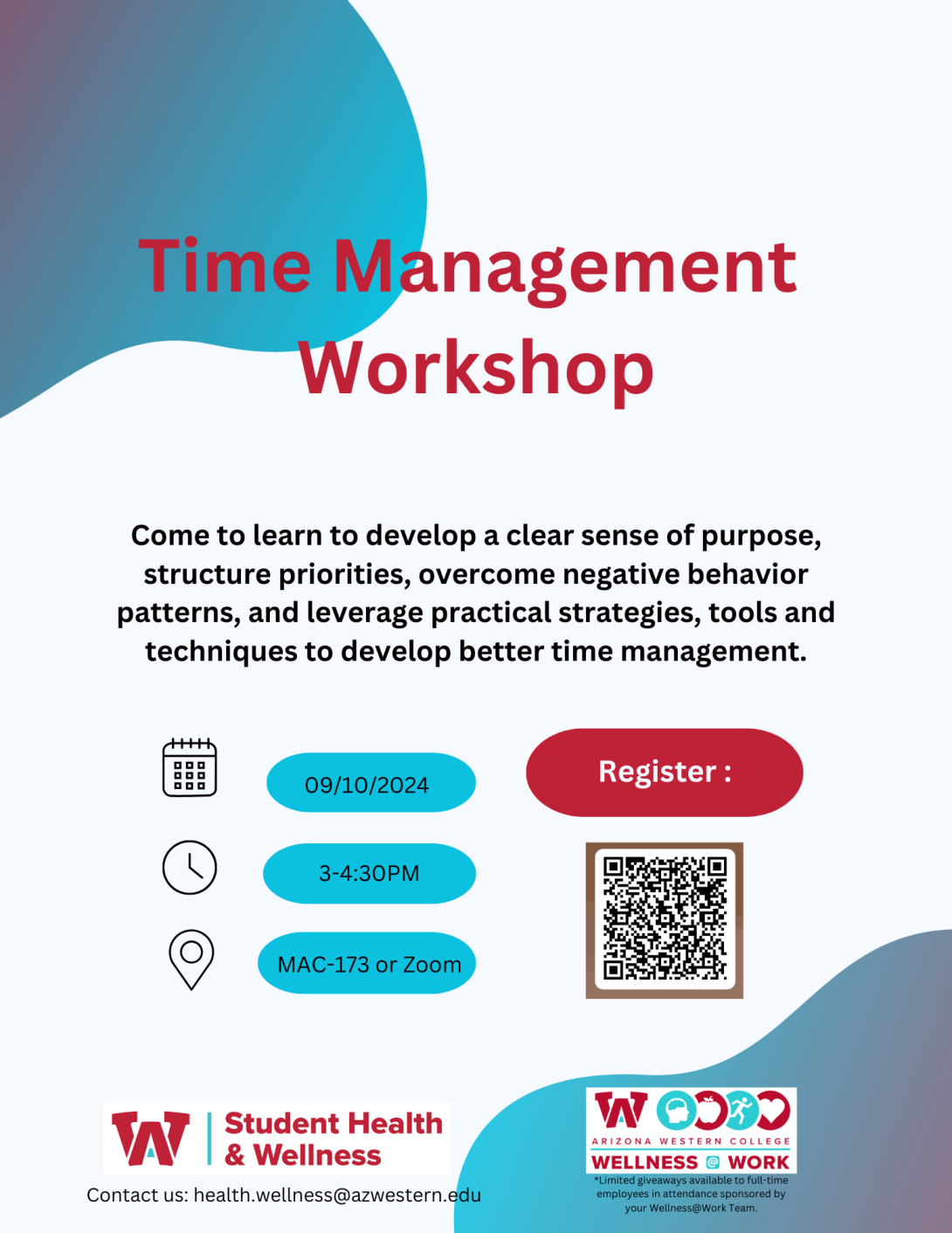 Time Management Workshop

Come to learn to develop a clear sense of purpose, structure priorities, overcome negative behavior patterns, and leverage practical strategies, tools and techniques to develop better time management.

09/10/2024

3-4:30PM

MAC-173 or Zoom

Register :

Student Health & Wellness

Contact us: health.wellness@azwestern.edu

ARIZONA WESTERN COLLEGE
WELLNESS @ WORK

*Limited giveaways available to full-time employees in attendance sponsored by your Wellness@Work Team.